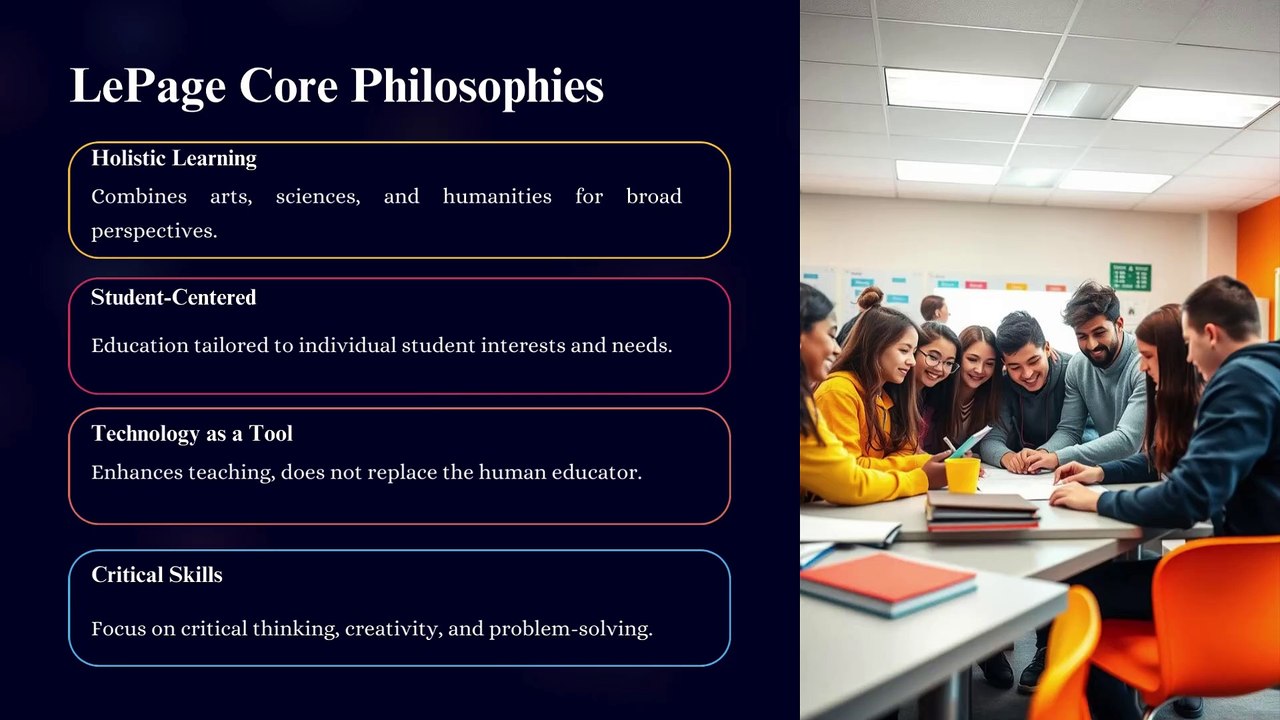 LePage Core Philosophies

Holistic Learning

Combines arts, sciences, and humanities for broad perspectives.

Student-Centered

Education tailored to individual student interests and needs.

Technology as a Tool

Enhances teaching, does not replace the human educator.

Critical Skills

Focus on critical thinking, creativity, and problem-solving.